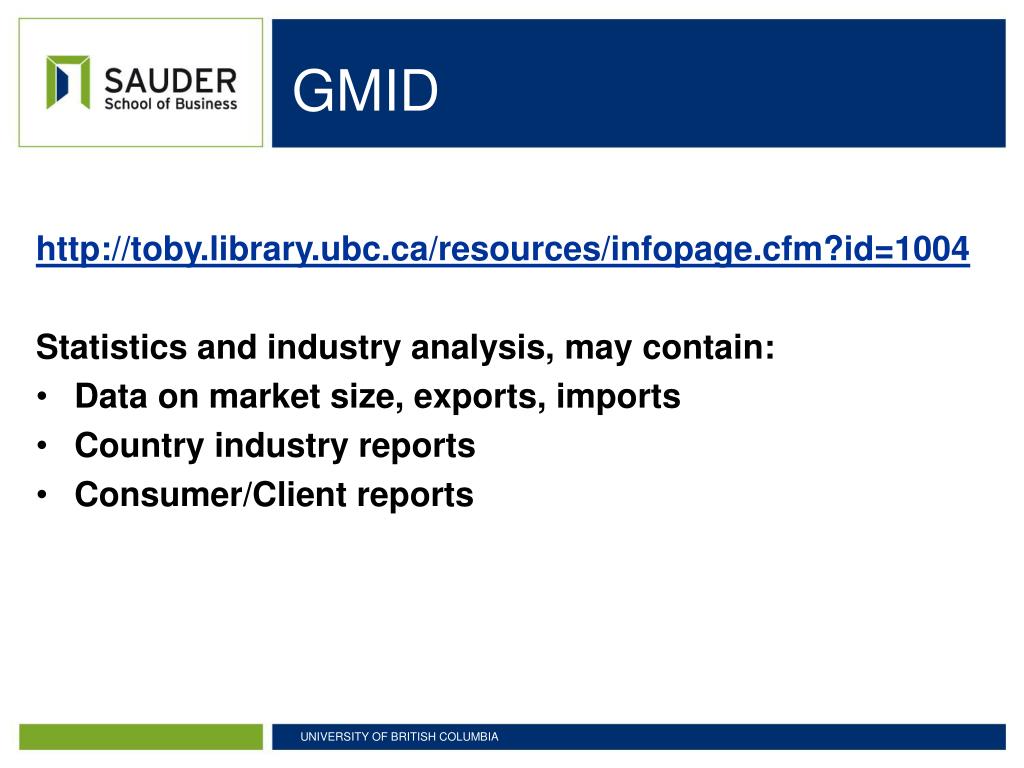 SAUDER
School of Business

GMID

http://toby.library.ubc.ca/resources/infopage.cfm?id=1004

Statistics and industry analysis, may contain:
• Data on market size, exports, imports
• Country industry reports
• Consumer/Client reports

UNIVERSITY OF BRITISH COLUMBIA